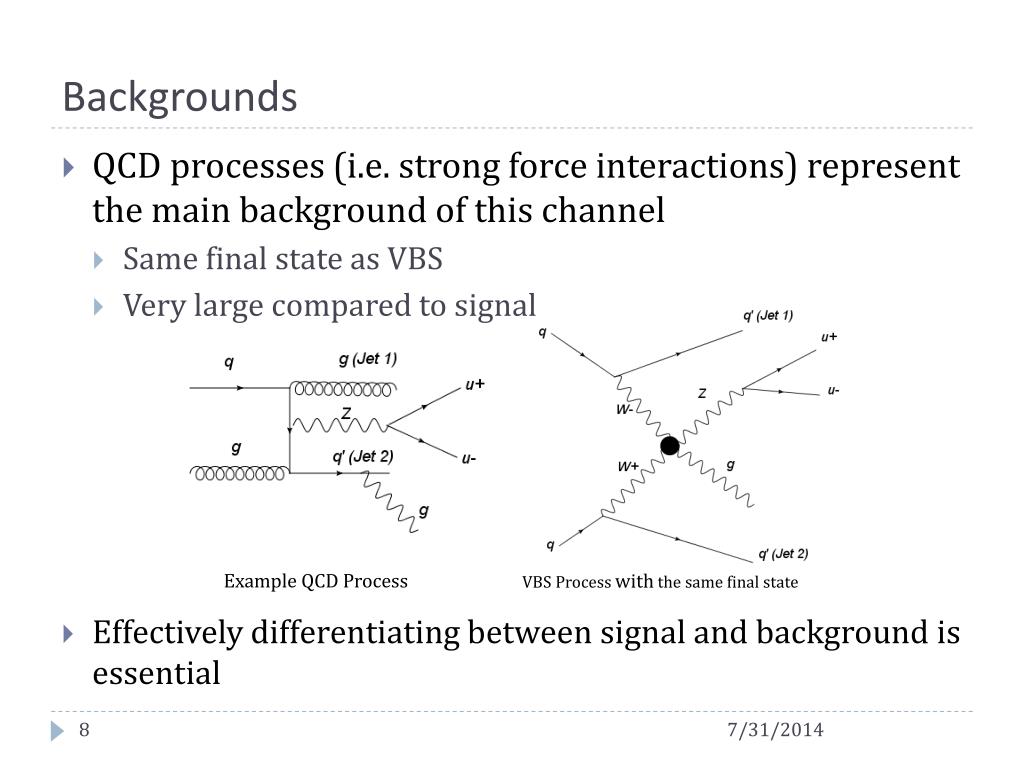 Backgrounds

QCD processes (i.e. strong force interactions) represent the main background of this channel

Same final state as VBS

Very large compared to signal

q
g (Jet 1)
u+
Z
g
q' (Jet 2)
u-
g

Example QCD Process

q
q' (Jet 1)
u+
Z
u-
W-
W+
g
q
q' (Jet 2)

VBS Process with the same final state

Effectively differentiating between signal and background is essential

8
7/31/2014